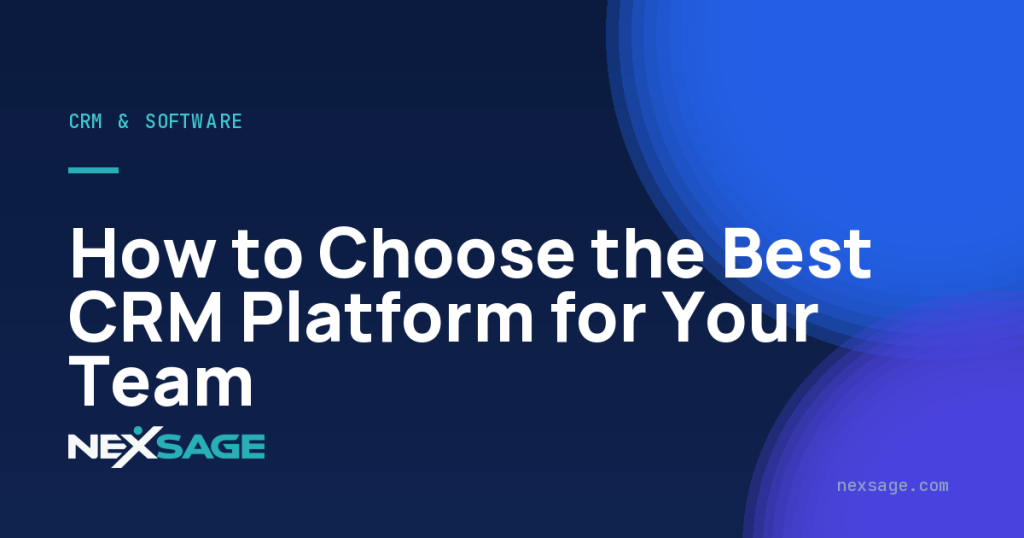 CRM & SOFTWARE

How to Choose the Best CRM Platform for Your Team

NEXSAGE

nexsage.com